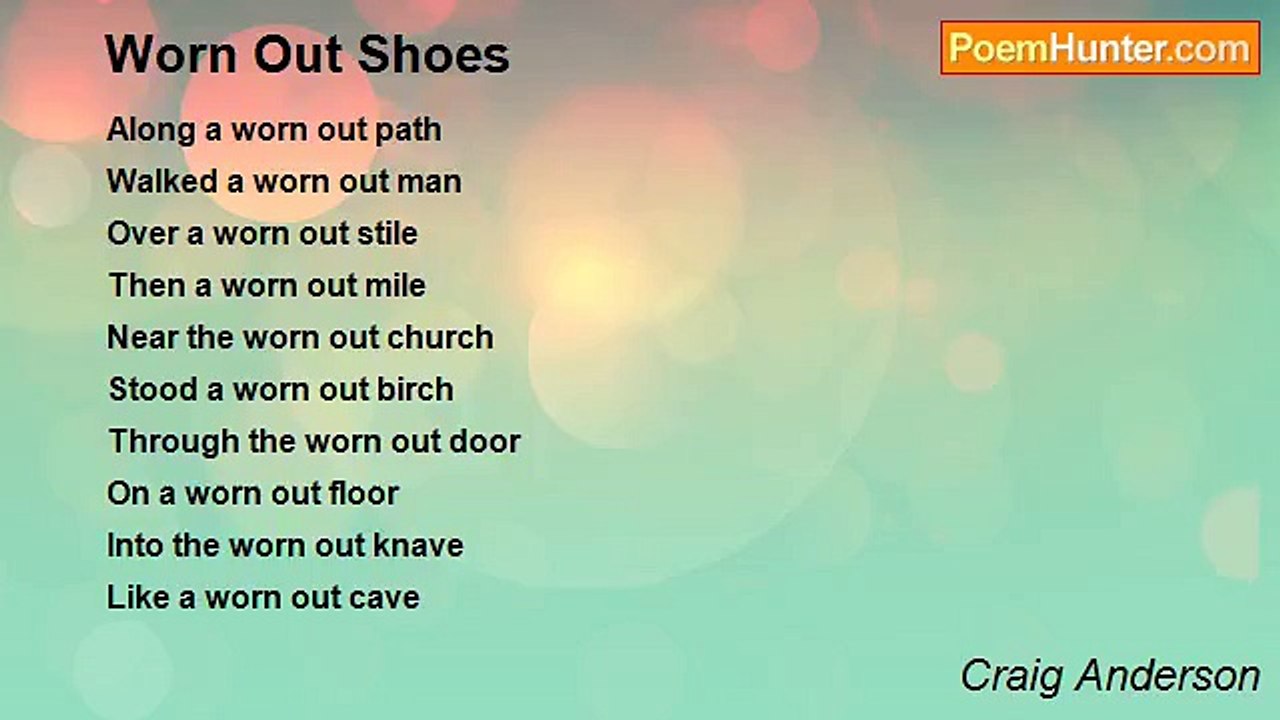 Worn Out Shoes

PoemHunter.com

Along a worn out path
Walked a worn out man
Over a worn out stile
Then a worn out mile
Near the worn out church
Stood a worn out birch
Through the worn out door
On a worn out floor
Into the worn out knave
Like a worn out cave

Craig Anderson